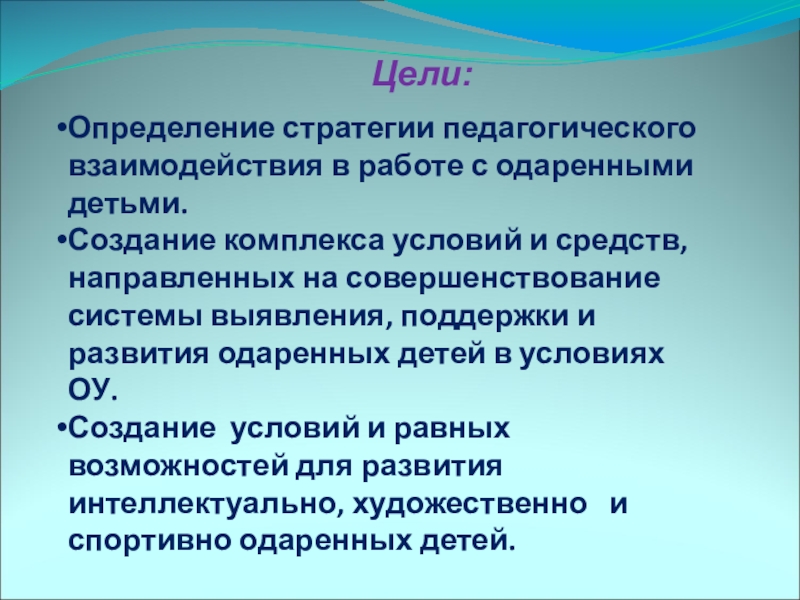 Цели:

•Определение стратегии педагогического взаимодействия в работе с одаренными детьми.

•Создание комплекса условий и средств, направленных на совершенствование системы выявления, поддержки и развития одаренных детей в условиях ОУ.

•Создание условий и равных возможностей для развития интеллектуально, художественно и спортивно одаренных детей.